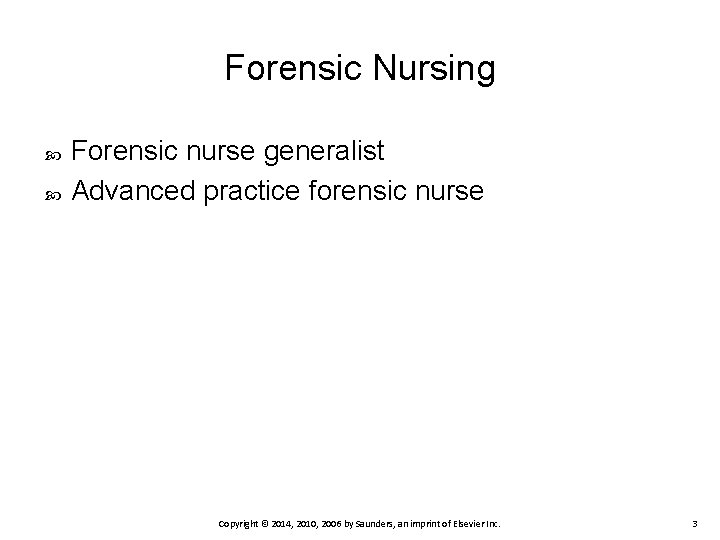 Forensic Nursing

Forensic nurse generalist

Advanced practice forensic nurse

Copyright © 2014, 2010, 2006 by Saunders, an imprint of Elsevier Inc.

3